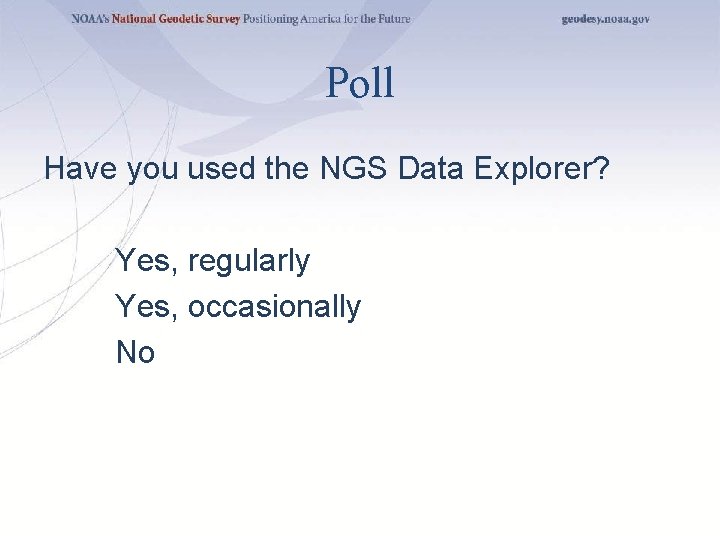 NOAA's National Geodetic Survey Positioning America for the Future

geodesy.noaa.gov

Poll

Have you used the NGS Data Explorer?

Yes, regularly
Yes, occasionally
No